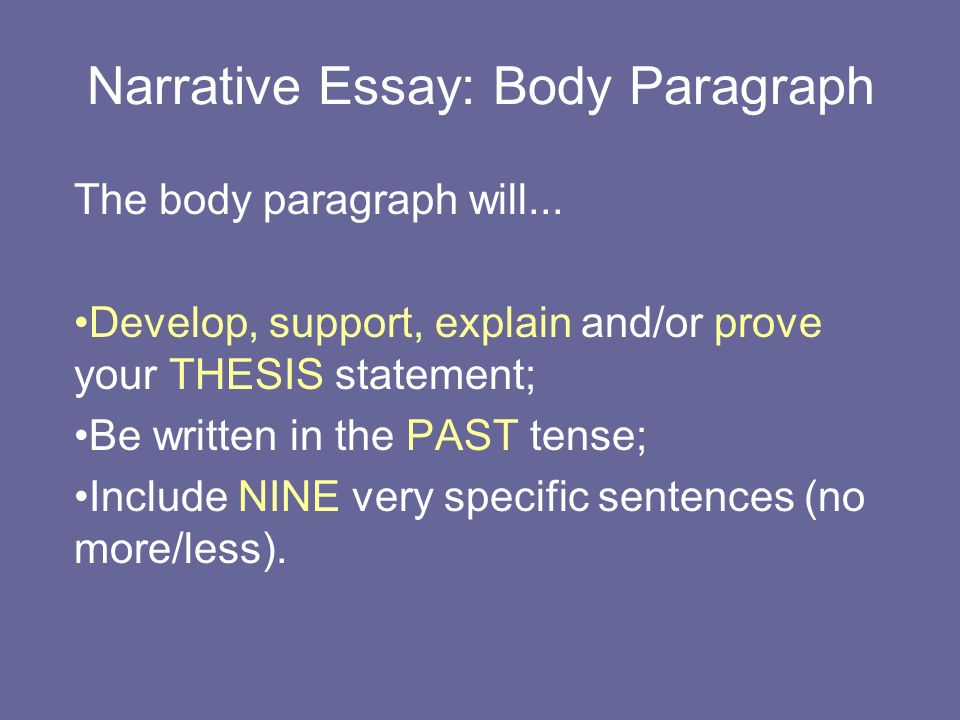 Narrative Essay: Body Paragraph

The body paragraph will...

•Develop, support, explain and/or prove your THESIS statement;

•Be written in the PAST tense;

•Include NINE very specific sentences (no more/less).